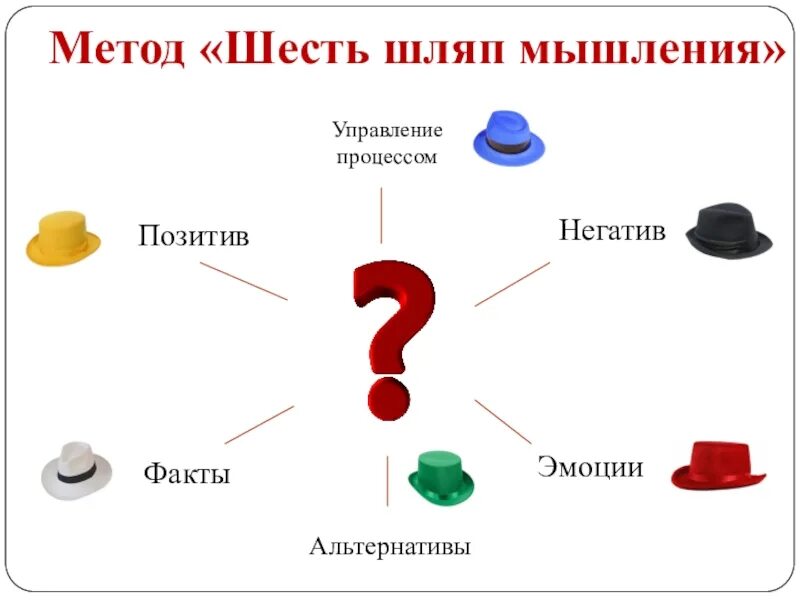 Метод «Шесть шляп мышления»

Управление процессом

Позитив

Негатив

?

Факты

Эмоции

Альтернативы